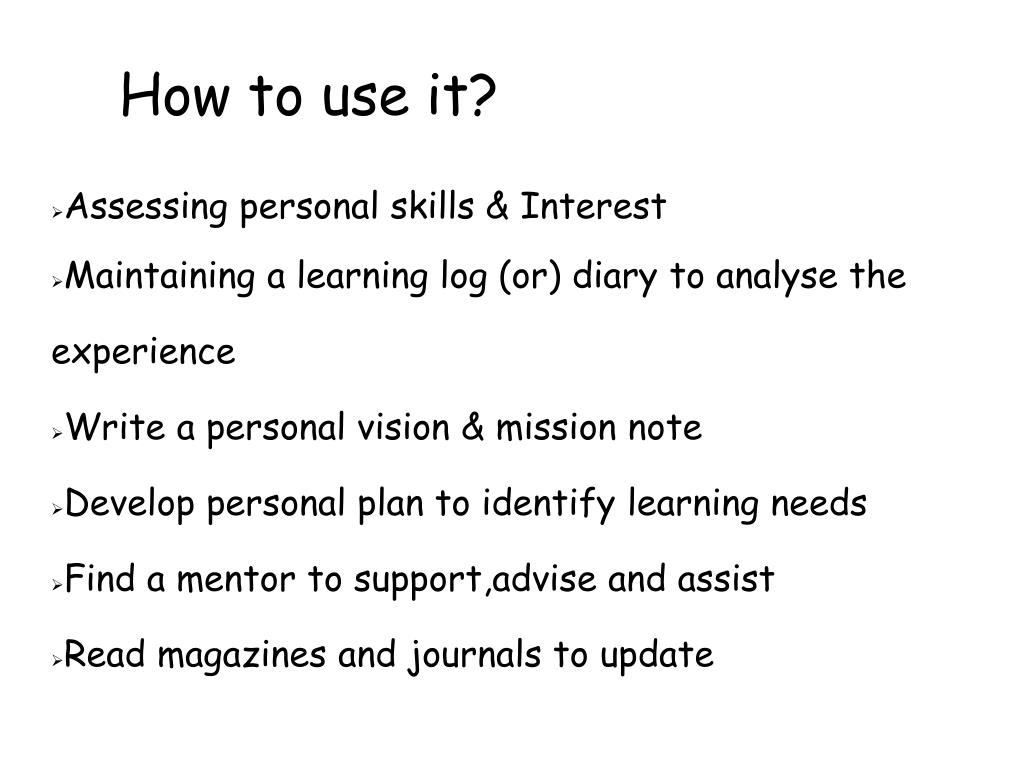 How to use it?

➢Assessing personal skills & Interest

➢Maintaining a learning log (or) diary to analyse the experience

➢Write a personal vision & mission note

➢Develop personal plan to identify learning needs

➢Find a mentor to support,advise and assist

➢Read magazines and journals to update